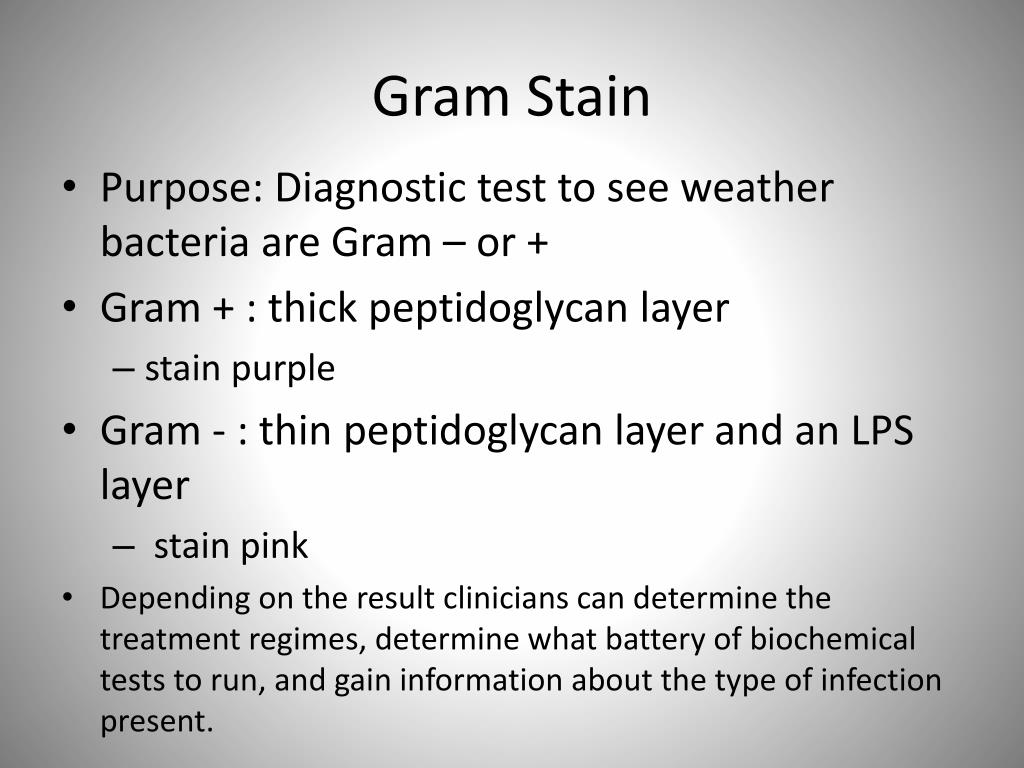 Gram Stain

• Purpose: Diagnostic test to see weather bacteria are Gram – or +
• Gram + : thick peptidoglycan layer
– stain purple
• Gram - : thin peptidoglycan layer and an LPS layer
– stain pink
• Depending on the result clinicians can determine the treatment regimes, determine what battery of biochemical tests to run, and gain information about the type of infection present.